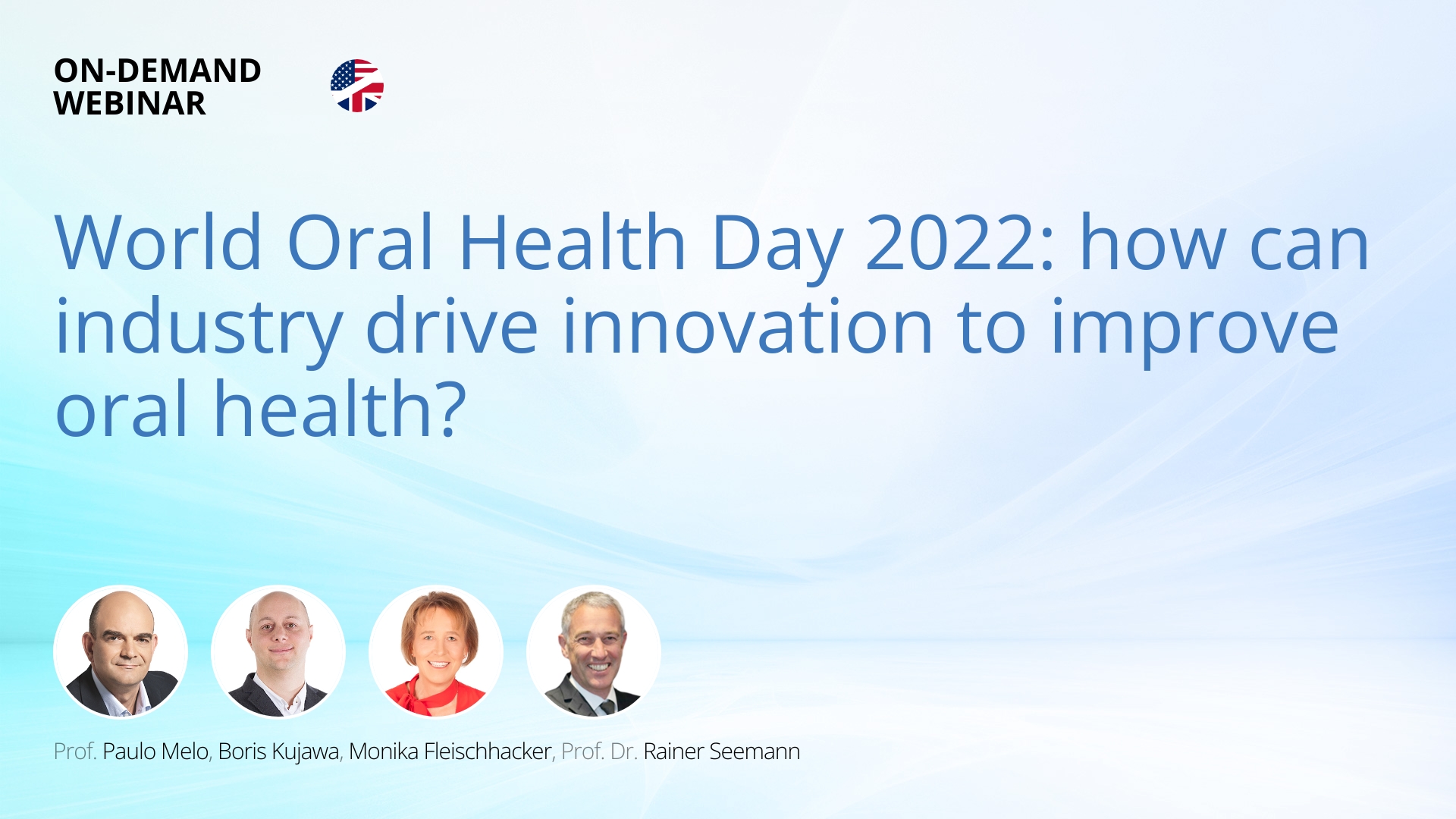 ON-DEMAND WEBINAR

World Oral Health Day 2022: how can industry drive innovation to improve oral health?

Prof. Paulo Melo, Boris Kujawa, Monika Fleischhacker, Prof. Dr. Rainer Seemann